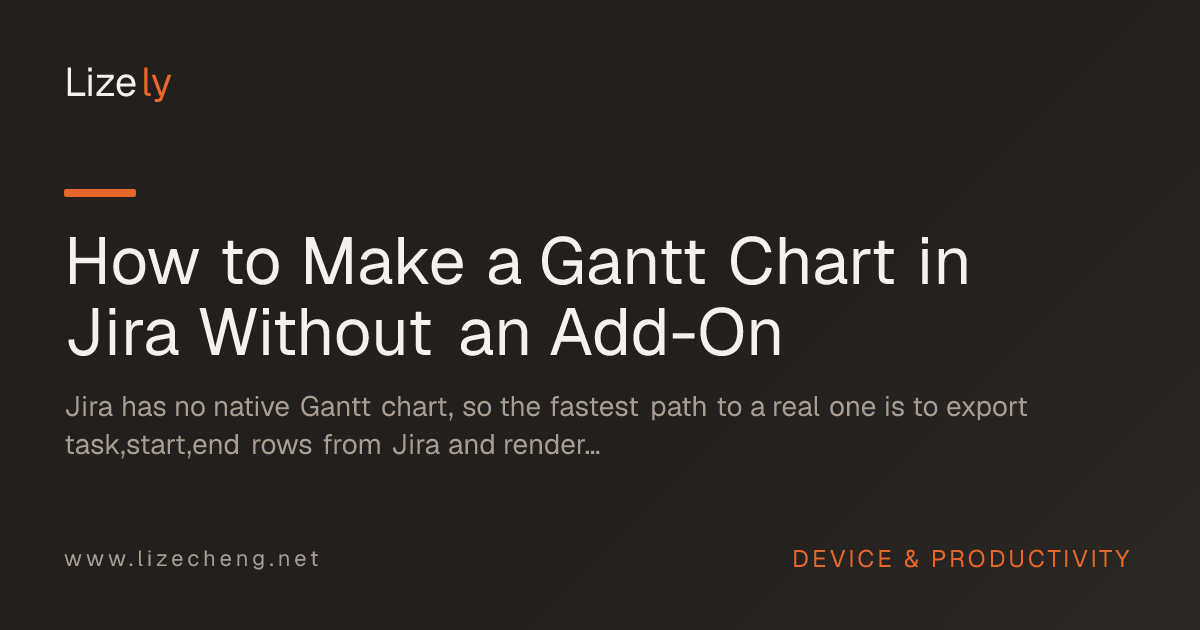 Lizely

How to Make a Gantt Chart in Jira Without an Add-On

Jira has no native Gantt chart, so the fastest path to a real one is to export task,start,end rows from Jira and render...

www.lizecheng.net

DEVICE & PRODUCTIVITY